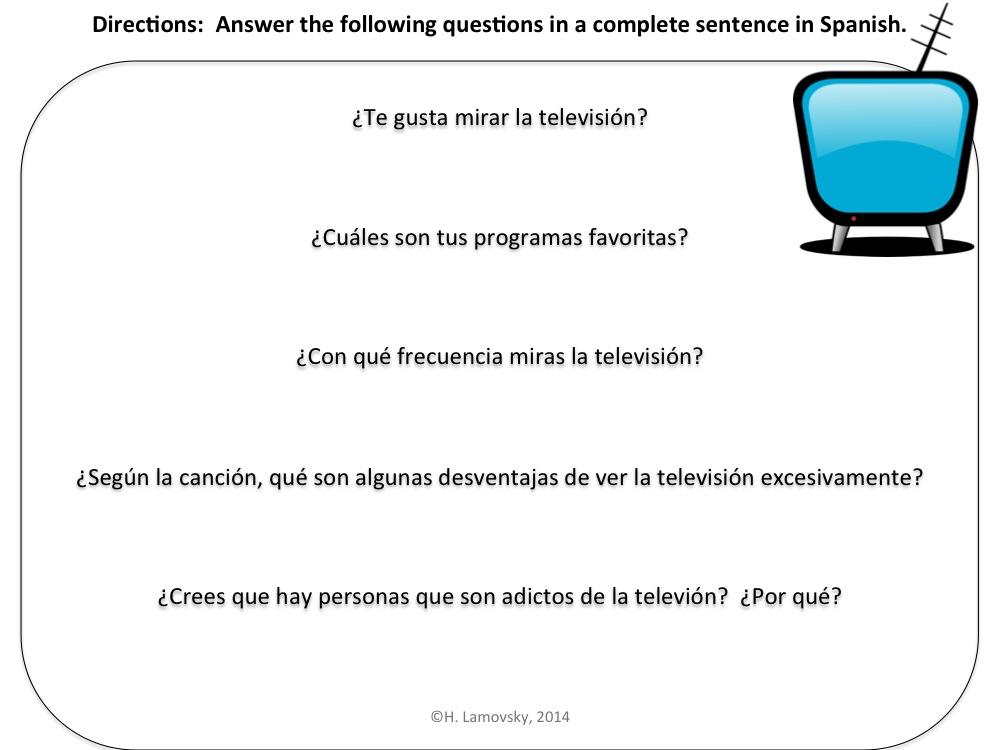 Directions: Answer the following questions in a complete sentence in Spanish.

¿Te gusta mirar la televisión?

¿Cuáles son tus programas favoritas?

¿Con qué frecuencia miras la televisión?

¿Según la canción, qué son algunas desventajas de ver la televisión excesivamente?

¿Crees que hay personas que son adictos de la televión? ¿Por qué?

©H. Lamovsky, 2014